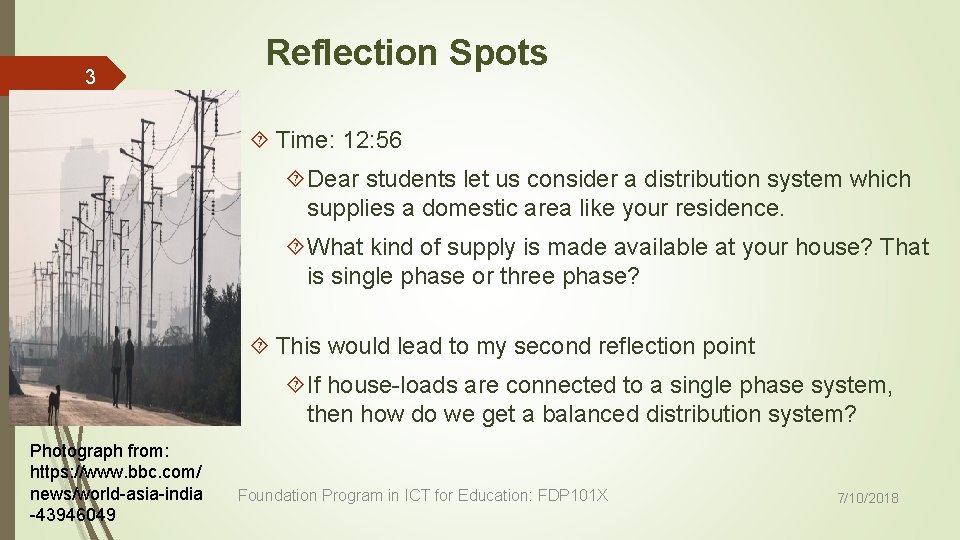 3

Reflection Spots

Time: 12:56

Dear students let us consider a distribution system which supplies a domestic area like your residence.

What kind of supply is made available at your house? That is single phase or three phase?

This would lead to my second reflection point

If house-loads are connected to a single phase system, then how do we get a balanced distribution system?

Photograph from: https://www.bbc.com/news/world-asia-india-43946049

Foundation Program in ICT for Education: FDP101X

7/10/2018